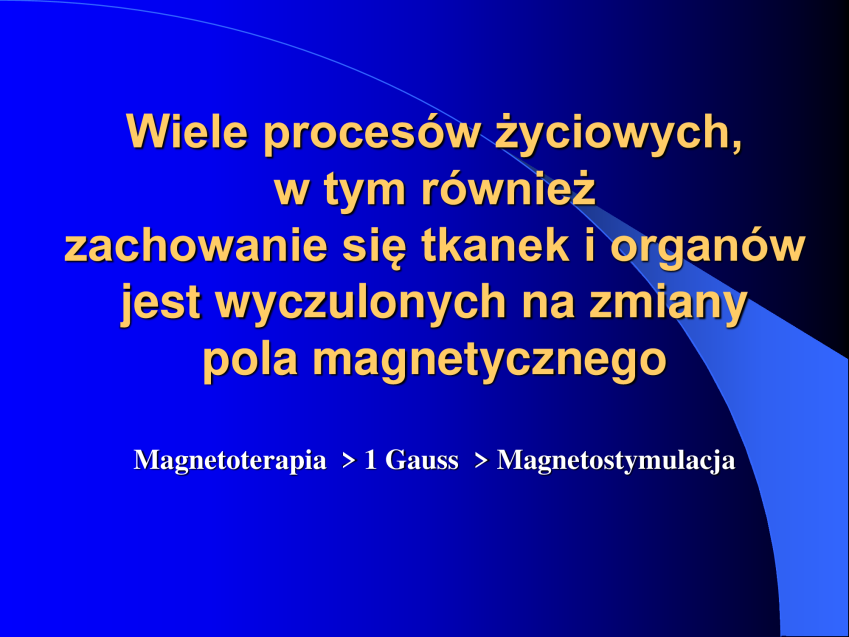 Wiele procesów życiowych, w tym również zachowanie się tkanek i organów jest wyczulonych na zmiany pola magnetycznego

Magnetoterapia > 1 Gauss > Magnetostymulacja